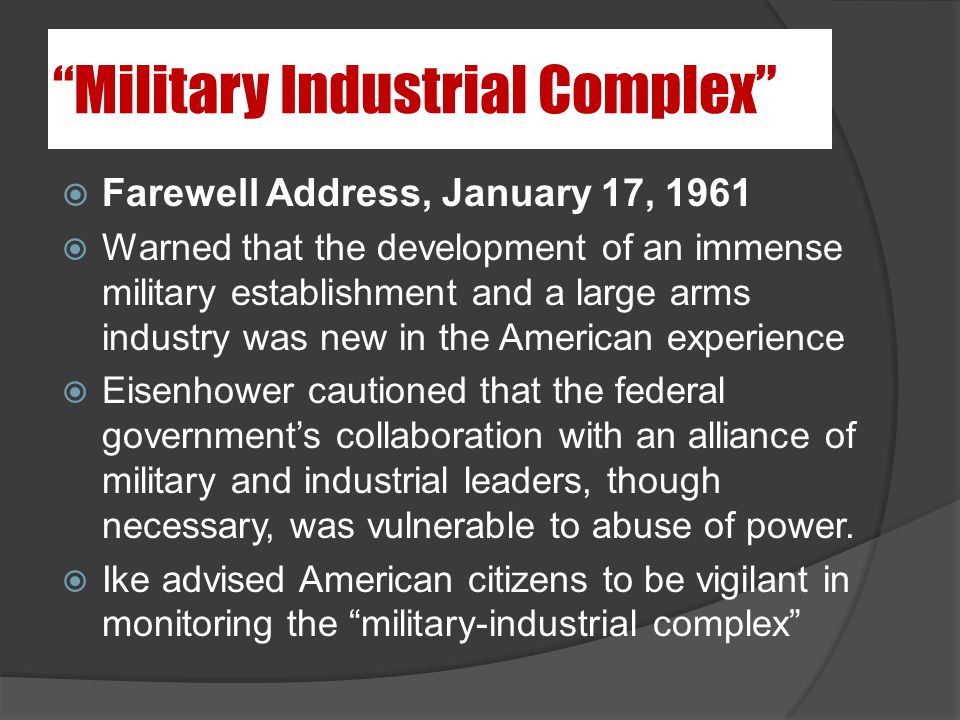 “Military Industrial Complex”

Farewell Address, January 17, 1961

Warned that the development of an immense military establishment and a large arms industry was new in the American experience

Eisenhower cautioned that the federal government’s collaboration with an alliance of military and industrial leaders, though necessary, was vulnerable to abuse of power.

Ike advised American citizens to be vigilant in monitoring the “military-industrial complex”